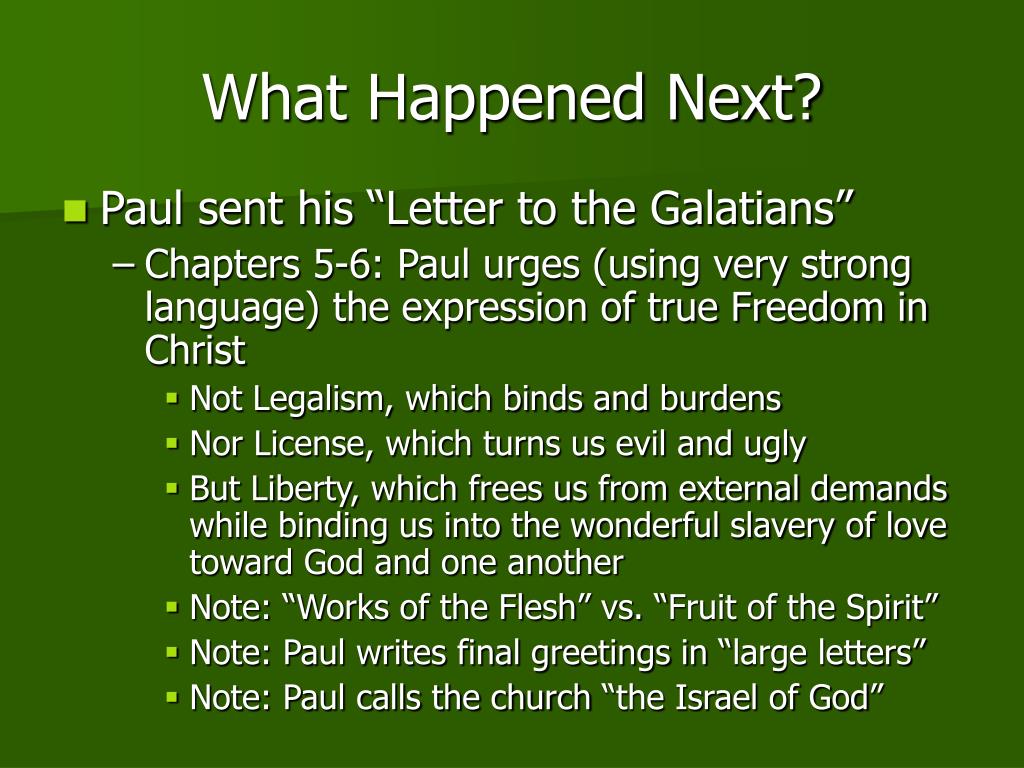 What Happened Next?

Paul sent his “Letter to the Galatians”

– Chapters 5-6: Paul urges (using very strong language) the expression of true Freedom in Christ

Not Legalism, which binds and burdens

Nor License, which turns us evil and ugly

But Liberty, which frees us from external demands while binding us into the wonderful slavery of love toward God and one another

Note: “Works of the Flesh” vs. “Fruit of the Spirit”

Note: Paul writes final greetings in “large letters”

Note: Paul calls the church “the Israel of God”